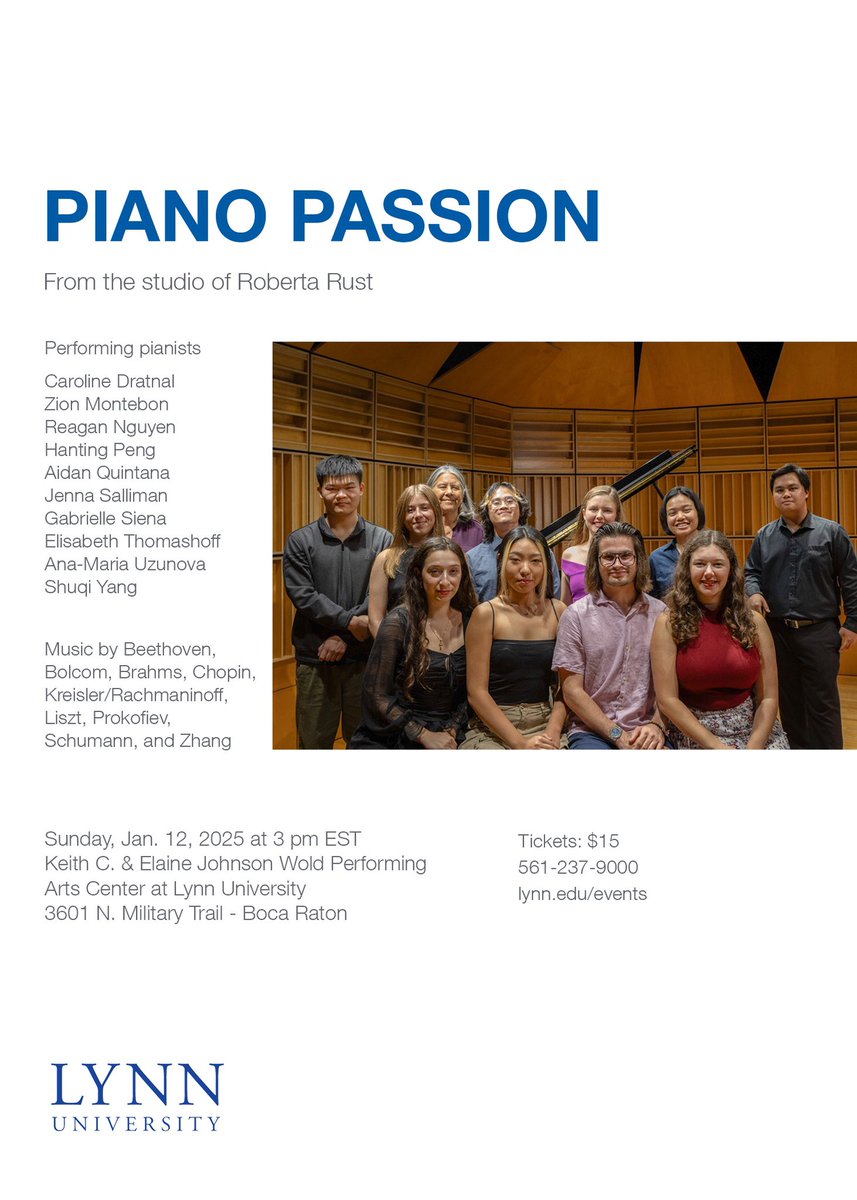 PIANO PASSION

From the studio of Roberta Rust

Performing pianists

Caroline Dratnal
Zion Montebon
Reagan Nguyen
Hanting Peng
Aidan Quintana
Jenna Salliman
Gabrielle Siena
Elisabeth Thomashoff
Ana-Maria Uzunova
Shuqi Yang

Music by Beethoven, Bolcom, Brahms, Chopin, Kreisler/Rachmaninoff, Liszt, Prokofiev, Schumann, and Zhang

Sunday, Jan. 12, 2025 at 3 pm EST
Keith C. & Elaine Johnson Wold Performing Arts Center at Lynn University
3601 N. Military Trail - Boca Raton

Tickets: $15
561-237-9000
lynn.edu/events

LYNN
UNIVERSITY